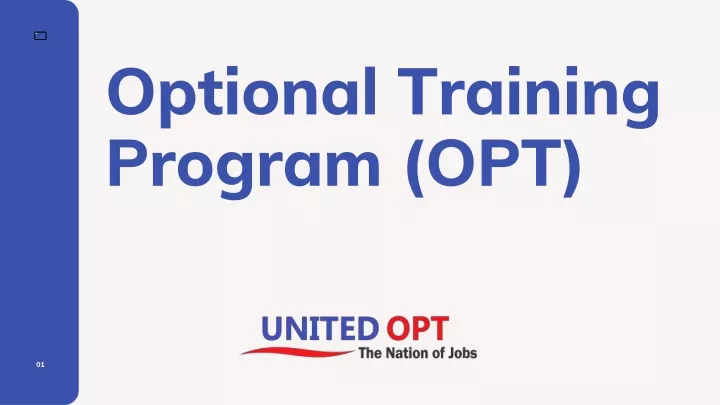 Optional Training Program (OPT)

UNITED OPT
The Nation of Jobs

01